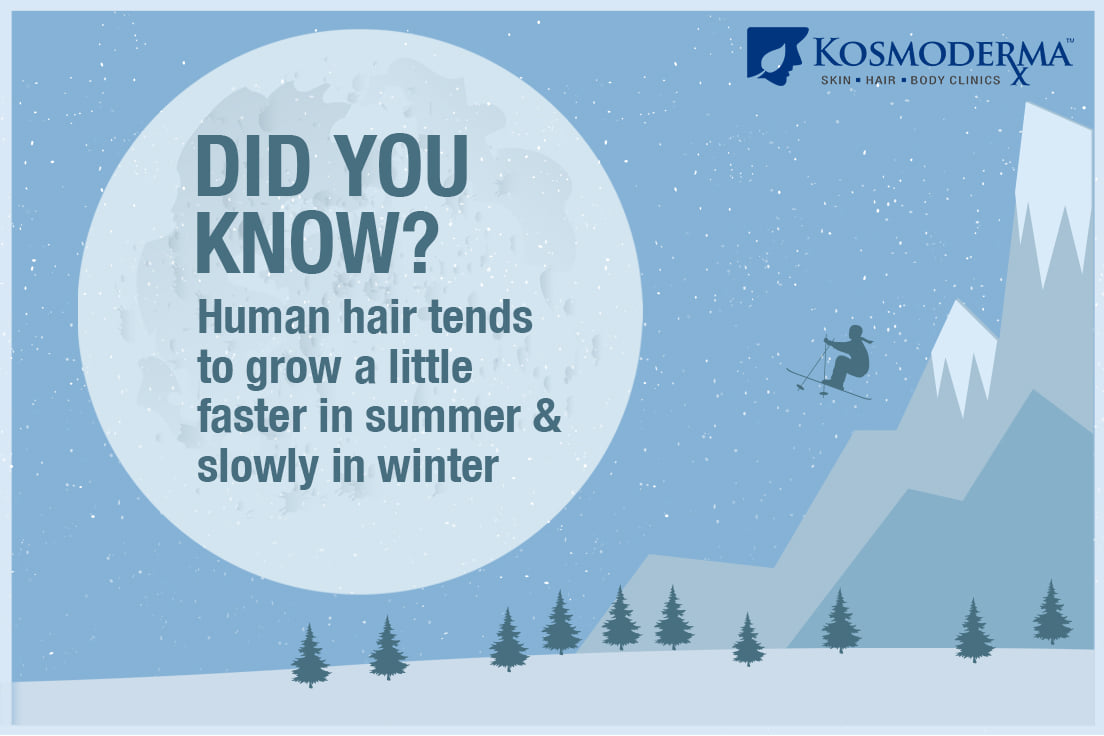 KOSMODERMA™
SKIN ▪ HAIR ▪ BODY CLINICS

DID YOU KNOW?

Human hair tends to grow a little faster in summer & slowly in winter